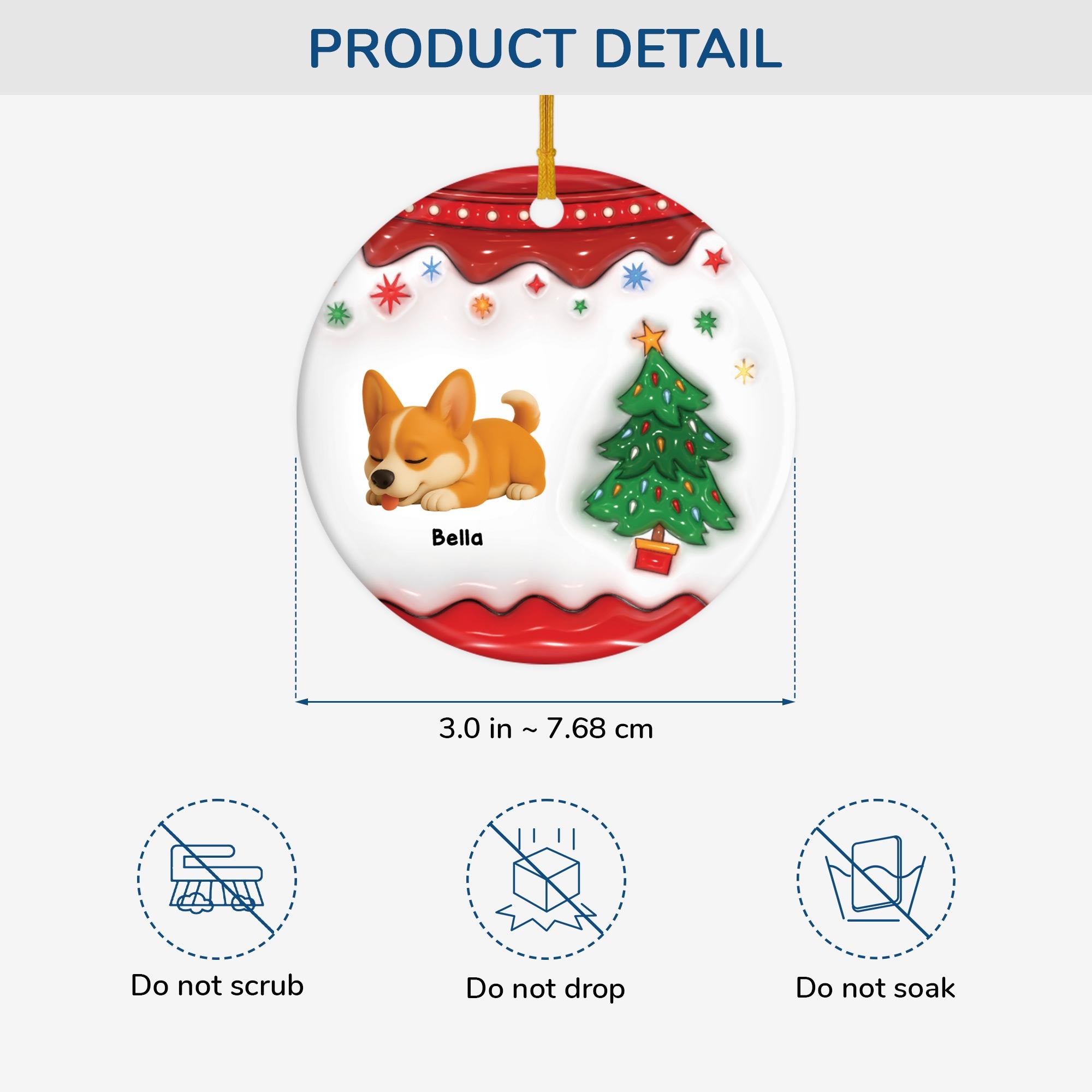 PRODUCT DETAIL

Bella

3.0 in ~ 7.68 cm

Do not scrub

Do not drop

Do not soak